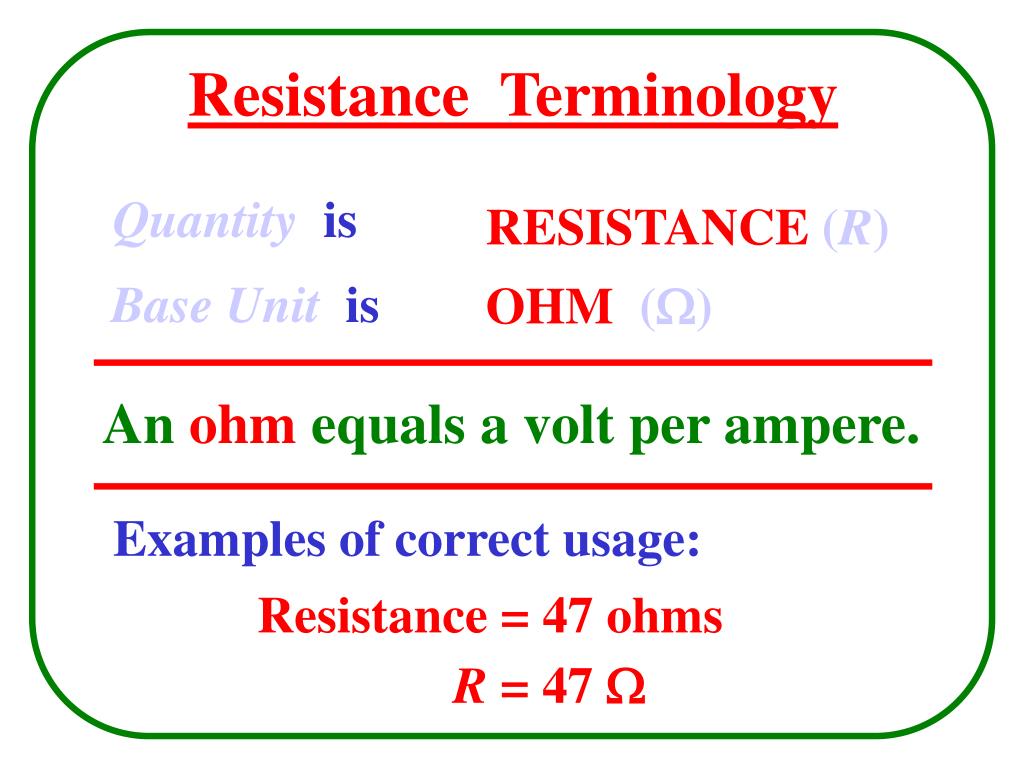 Resistance Terminology

Quantity is RESISTANCE ($R$)

Base Unit is OHM ($\Omega$)

An ohm equals a volt per ampere.

Examples of correct usage:

Resistance = 47 ohms

$R = 47\ \Omega$